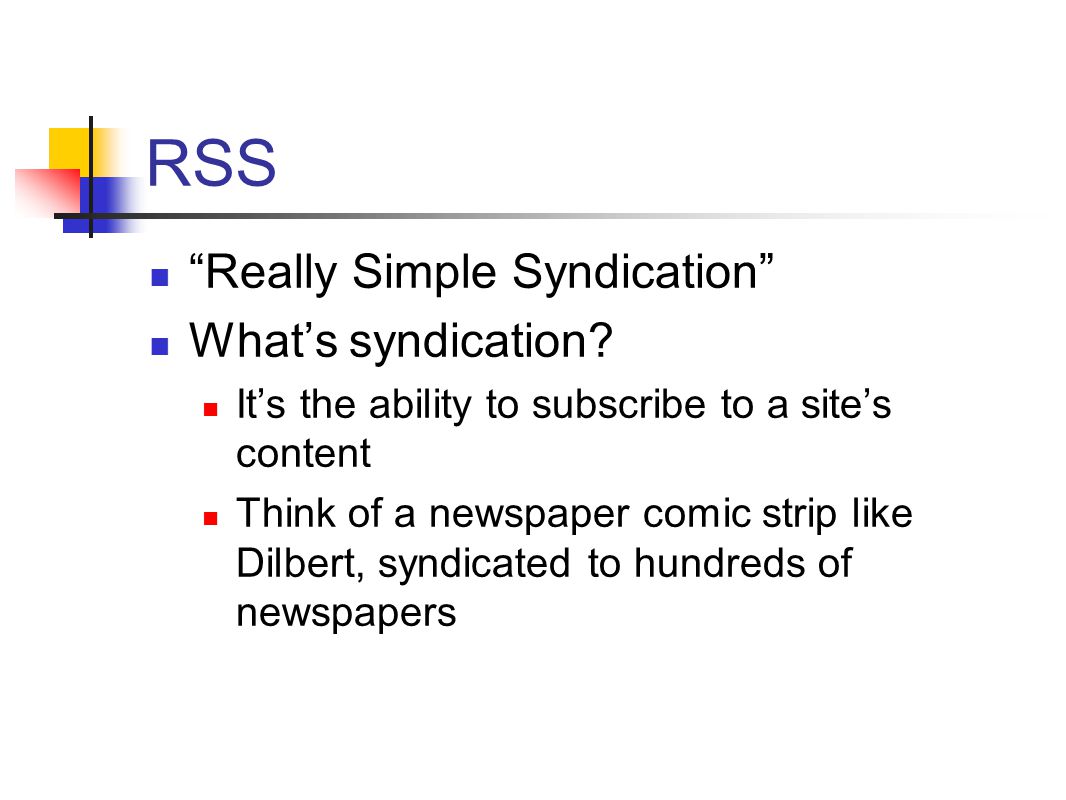 RSS

“Really Simple Syndication”

What’s syndication?

It’s the ability to subscribe to a site’s content

Think of a newspaper comic strip like Dilbert, syndicated to hundreds of newspapers